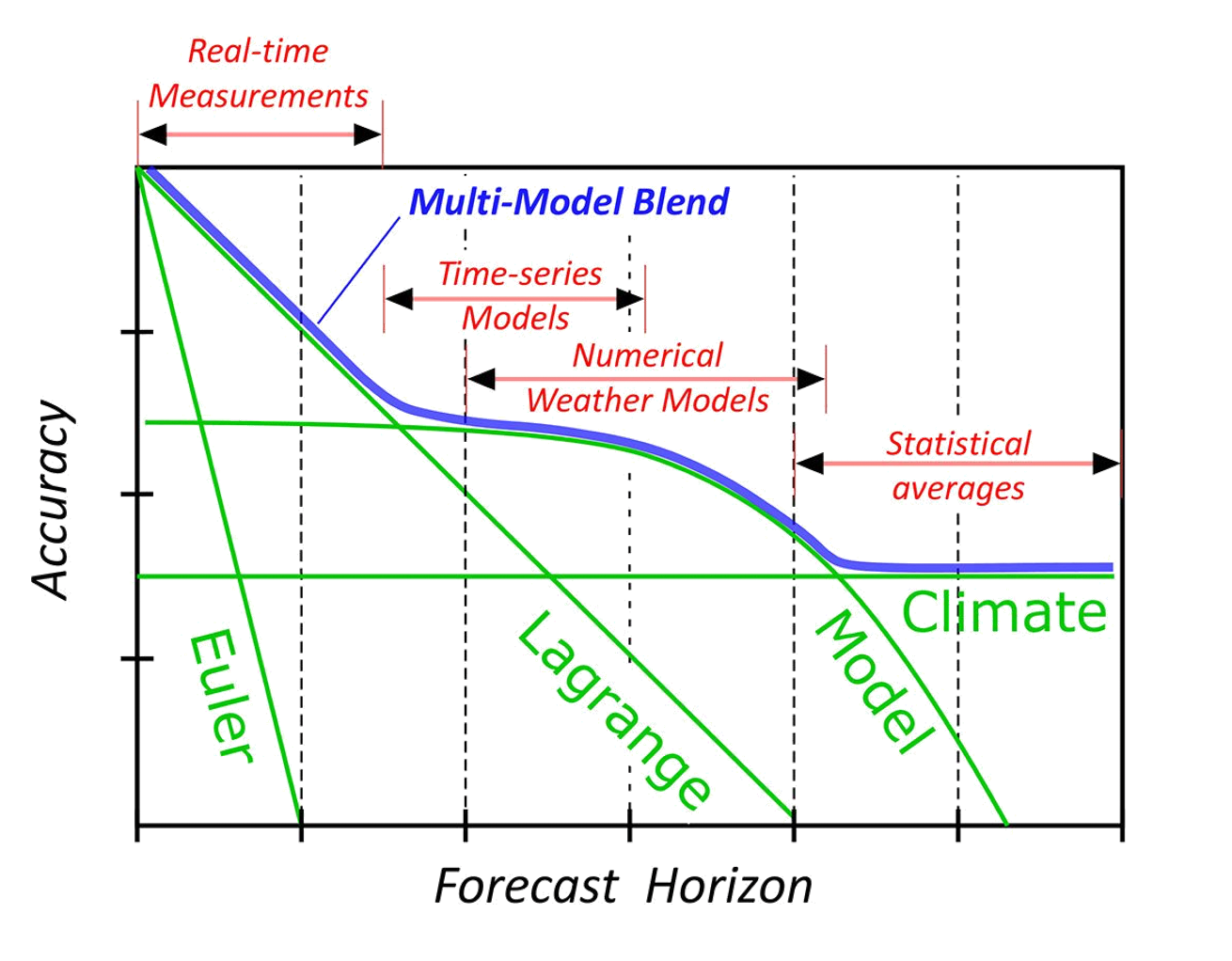 Real-time Measurements

Multi-Model Blend

Time-series Models

Numerical Weather Models

Statistical averages

Accuracy

Euler

Lagrange

Model

Climate

Forecast Horizon